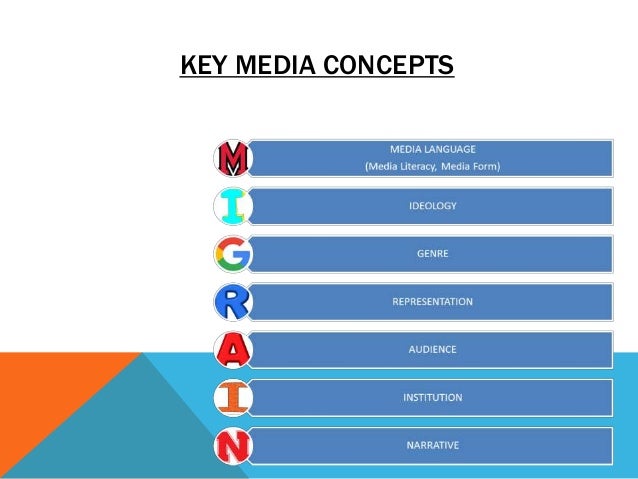 KEY MEDIA CONCEPTS

M MEDIA LANGUAGE
(Media Literacy, Media Form)

I IDEOLOGY

G GENRE

R REPRESENTATION

A AUDIENCE

I INSTITUTION

N NARRATIVE